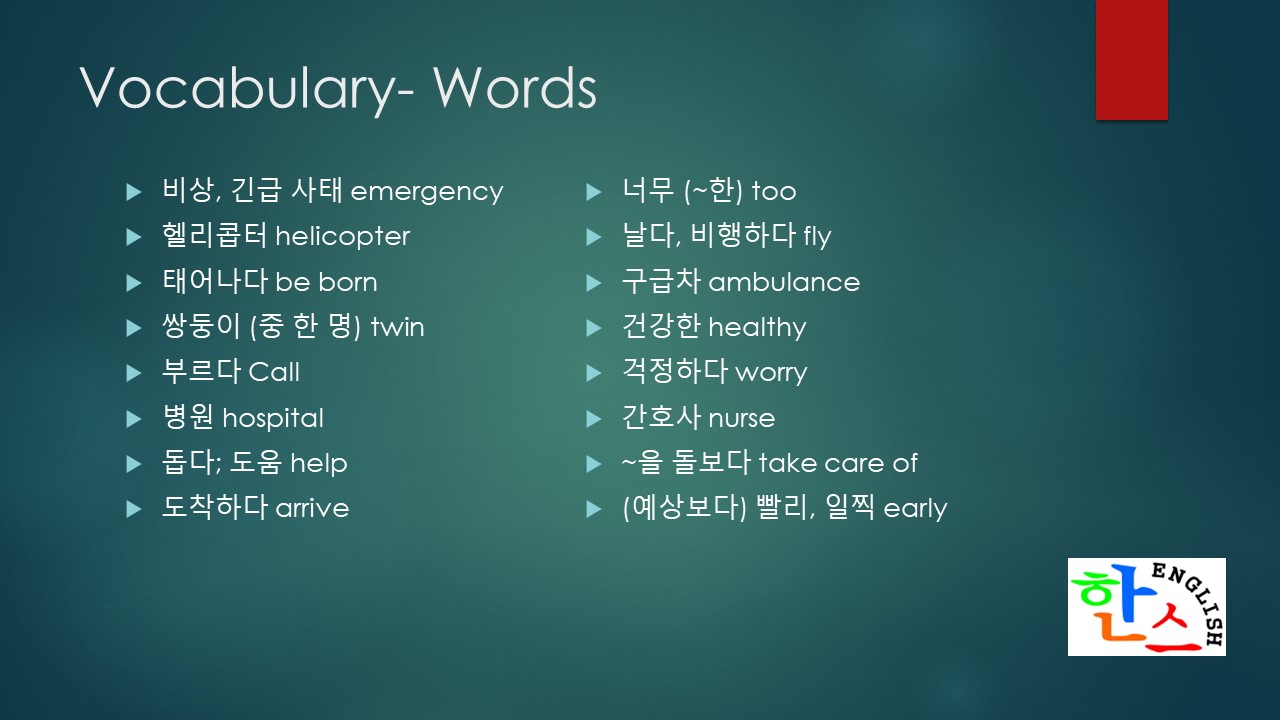 Vocabulary- Words

비상, 긴급 사태 emergency
헬리콥터 helicopter
태어나다 be born
쌍둥이 (중 한 명) twin
부르다 Call
병원 hospital
돕다; 도움 help
도착하다 arrive

너무 (~한) too
날다, 비행하다 fly
구급차 ambulance
건강한 healthy
걱정하다 worry
간호사 nurse
~을 돌보다 take care of
(예상보다) 빨리, 일찍 early

한스 ENGLISH